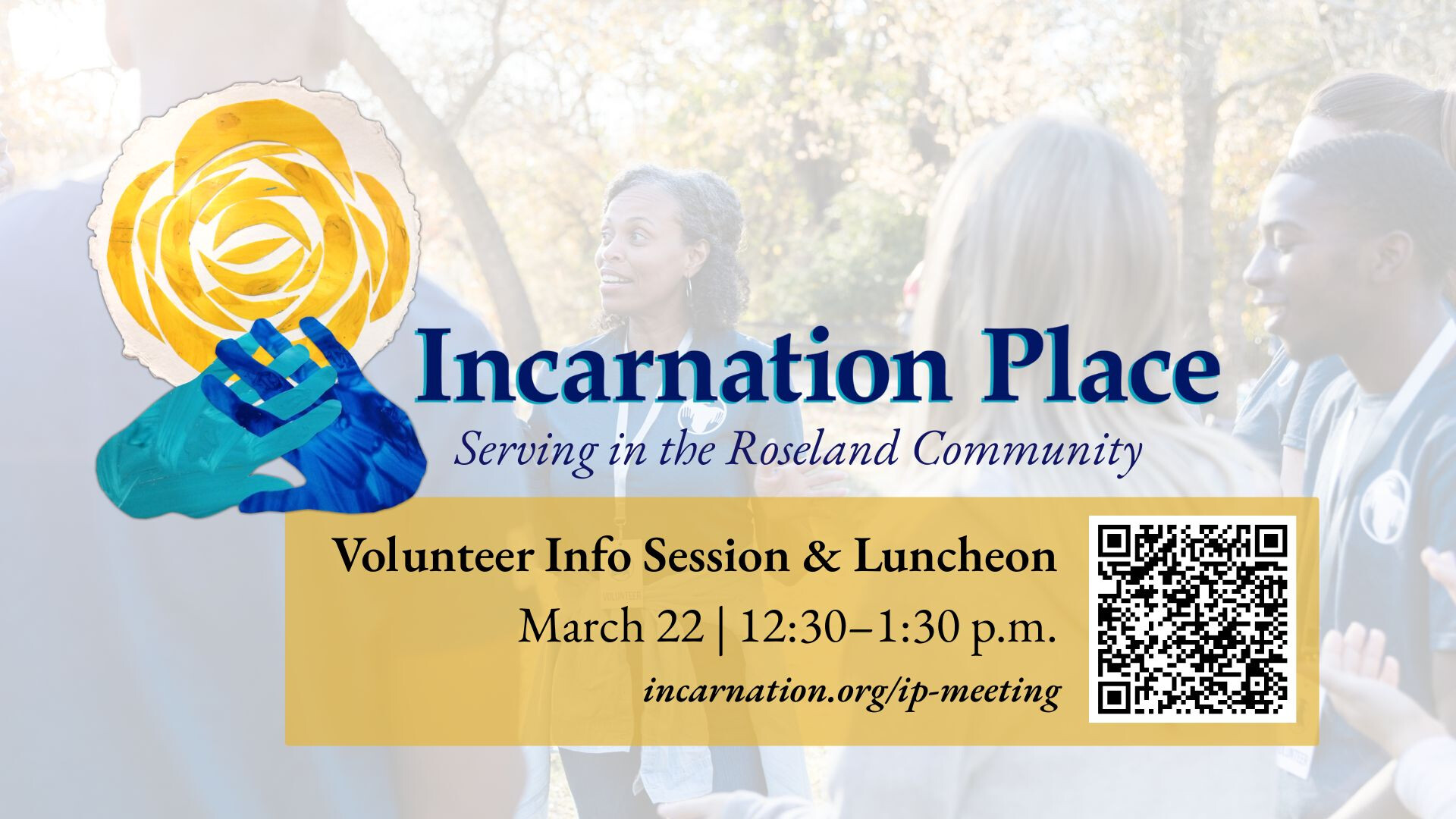 Incarnation Place

Serving in the Roseland Community

Volunteer Info Session & Luncheon

March 22 | 12:30–1:30 p.m.

incarnation.org/ip-meeting